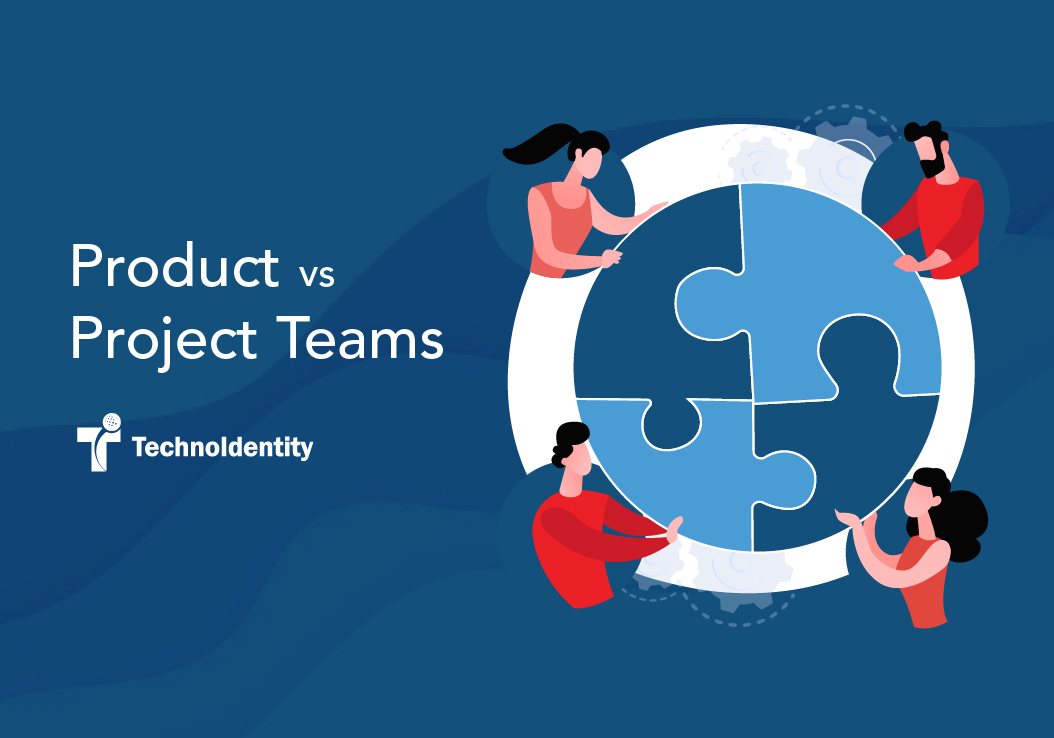 Product vs Project Teams

TechnoIdentity